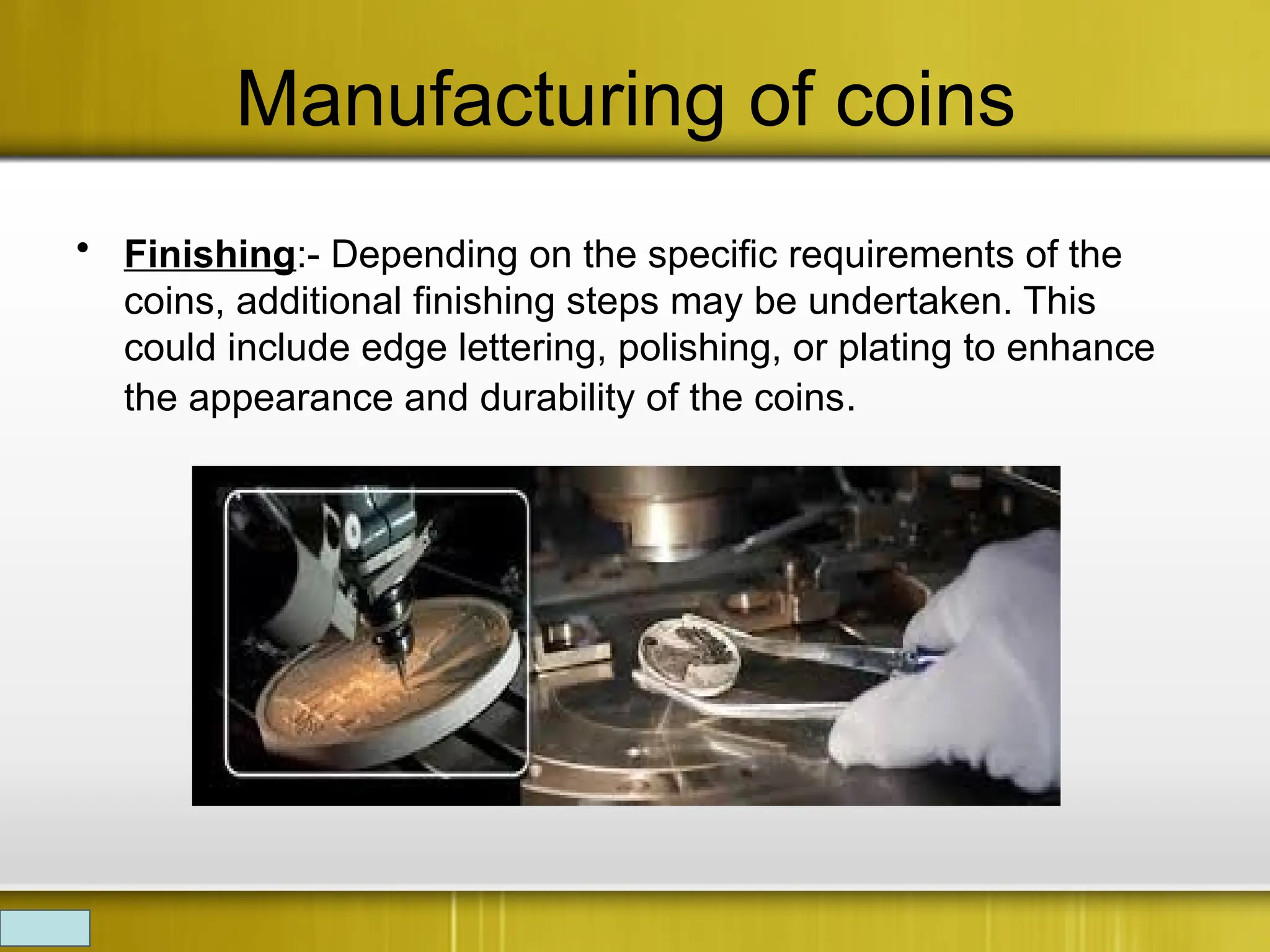 Manufacturing of coins

• Finishing:- Depending on the specific requirements of the coins, additional finishing steps may be undertaken. This could include edge lettering, polishing, or plating to enhance the appearance and durability of the coins.